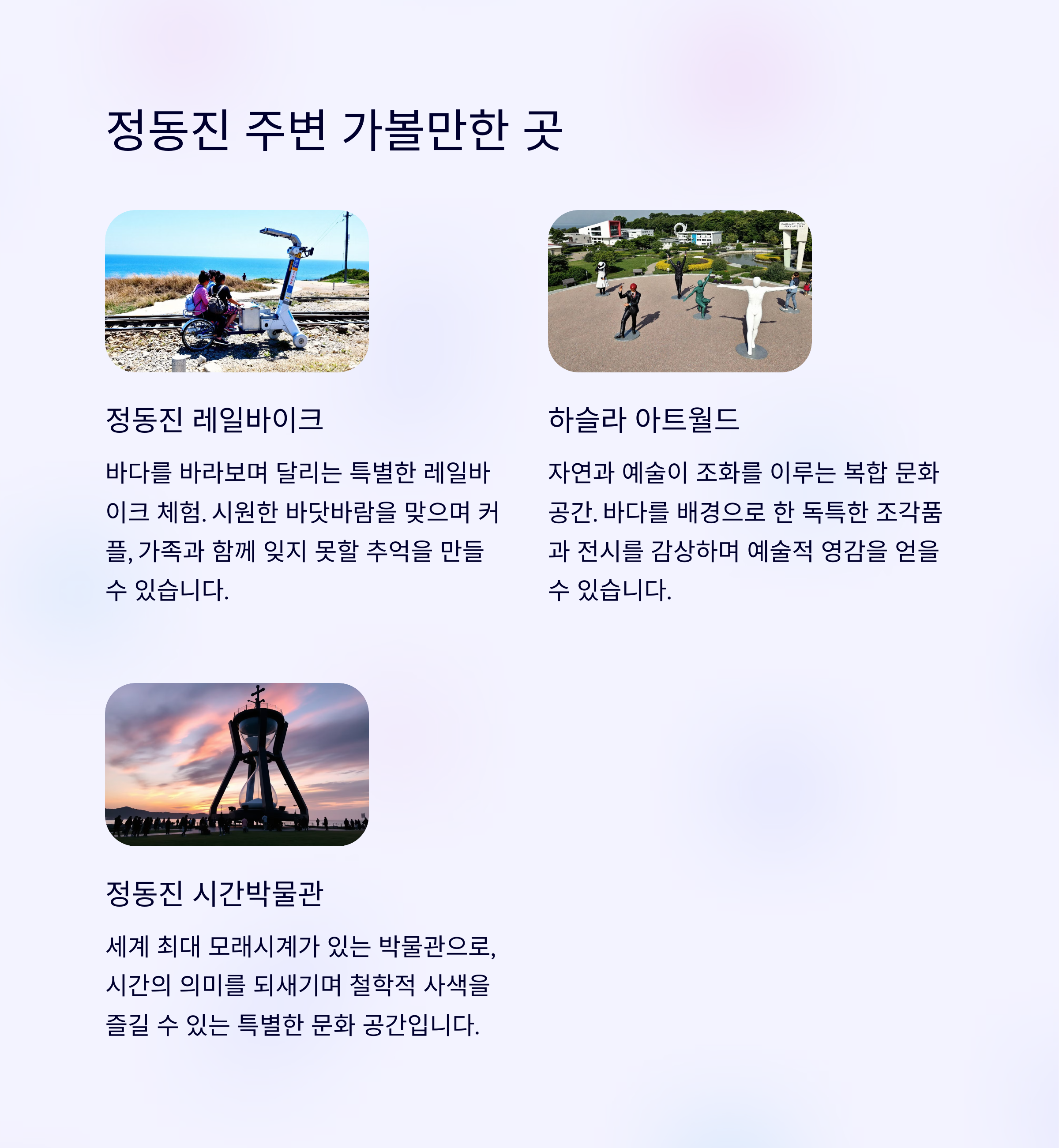 정동진 주변 가볼만한 곳

정동진 레일바이크

바다를 바라보며 달리는 특별한 레일바이크 체험. 시원한 바닷바람을 맞으며 커플, 가족과 함께 잊지 못할 추억을 만들 수 있습니다.

하슬라 아트월드

자연과 예술이 조화를 이루는 복합 문화 공간. 바다를 배경으로 한 독특한 조각품과 전시를 감상하며 예술적 영감을 얻을 수 있습니다.

정동진 시간박물관

세계 최대 모래시계가 있는 박물관으로, 시간의 의미를 되새기며 철학적 사색을 즐길 수 있는 특별한 문화 공간입니다.